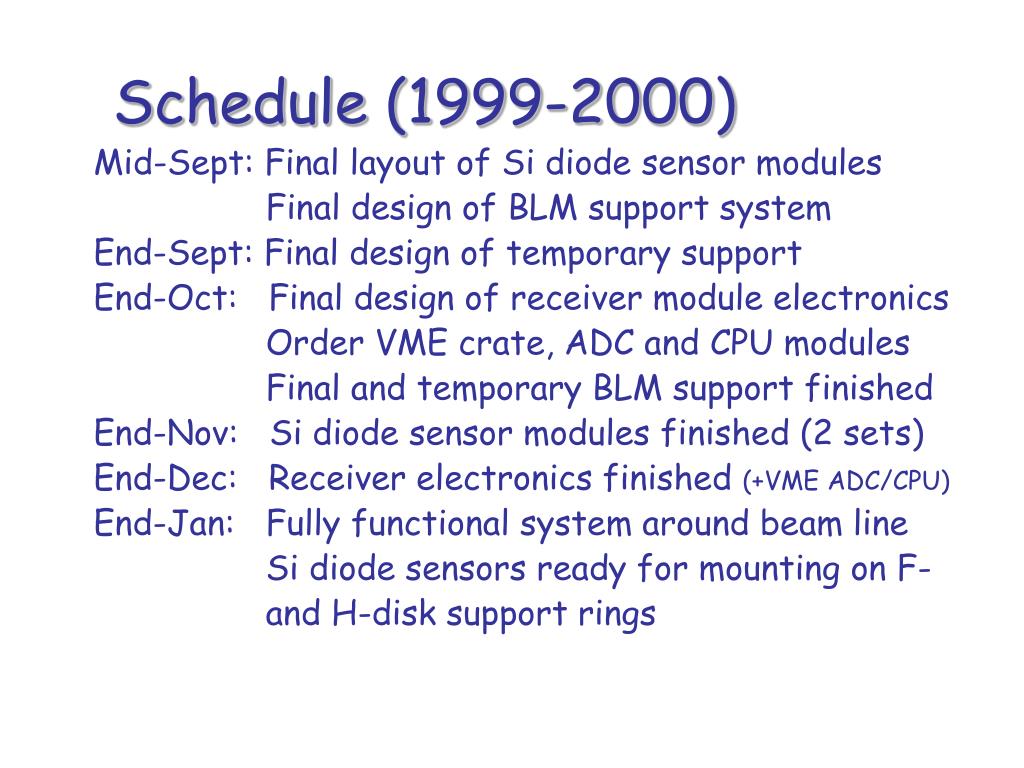 Schedule (1999-2000)

Mid-Sept: Final layout of Si diode sensor modules
Final design of BLM support system
End-Sept: Final design of temporary support
End-Oct: Final design of receiver module electronics
Order VME crate, ADC and CPU modules
Final and temporary BLM support finished
End-Nov: Si diode sensor modules finished (2 sets)
End-Dec: Receiver electronics finished (+VME ADC/CPU)
End-Jan: Fully functional system around beam line
Si diode sensors ready for mounting on F- and H-disk support rings